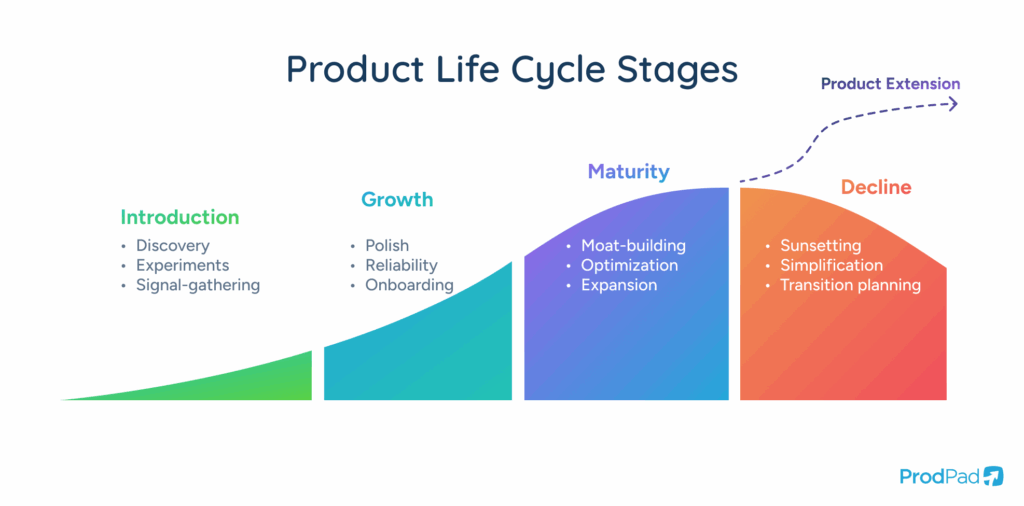 Product Life Cycle Stages

Product Extension

Introduction
• Discovery
• Experiments
• Signal-gathering

Growth
• Polish
• Reliability
• Onboarding

Maturity
• Moat-building
• Optimization
• Expansion

Decline
• Sunsetting
• Simplification
• Transition planning

ProdPad